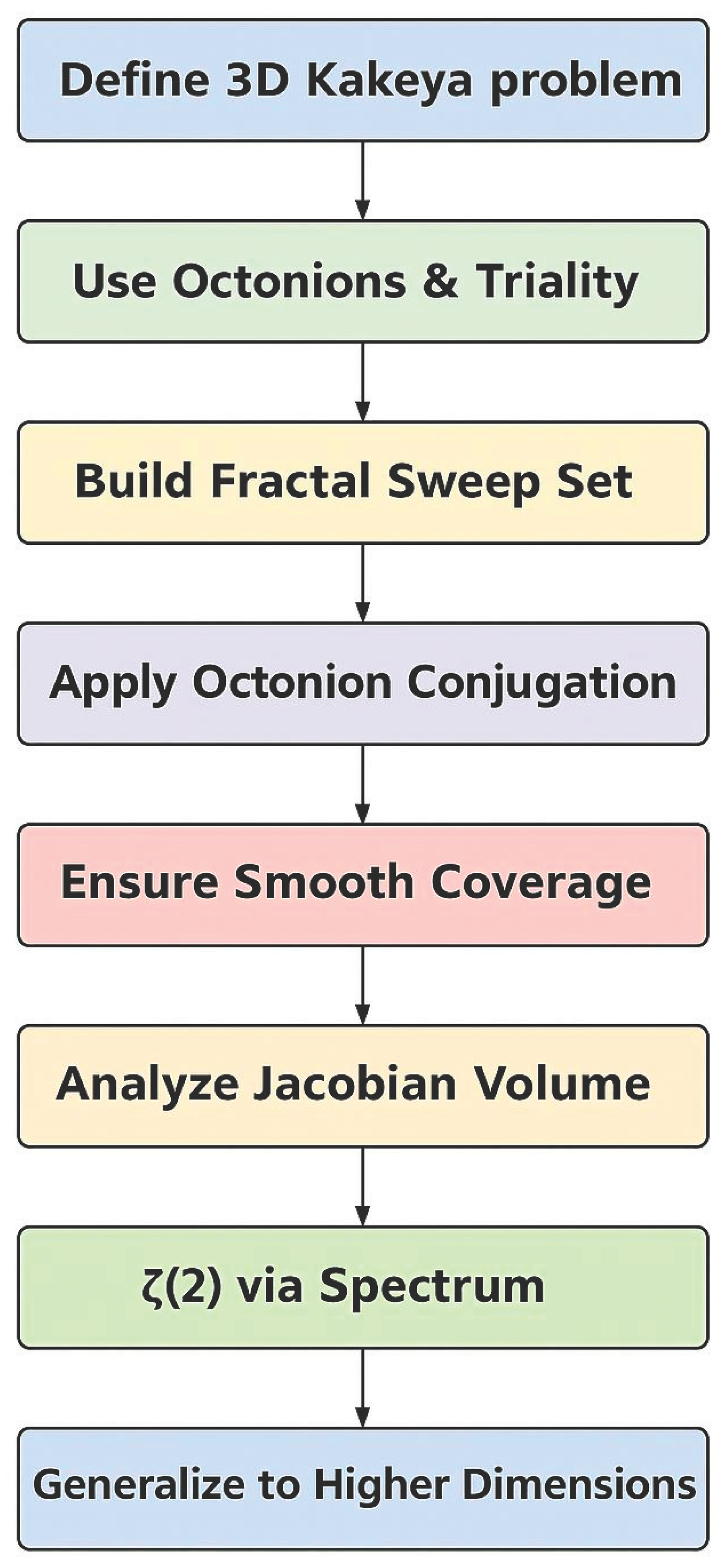 Define 3D Kakeya problem

Use Octonions & Triality

Build Fractal Sweep Set

Apply Octonion Conjugation

Ensure Smooth Coverage

Analyze Jacobian Volume

$\zeta(2)$ via Spectrum

Generalize to Higher Dimensions